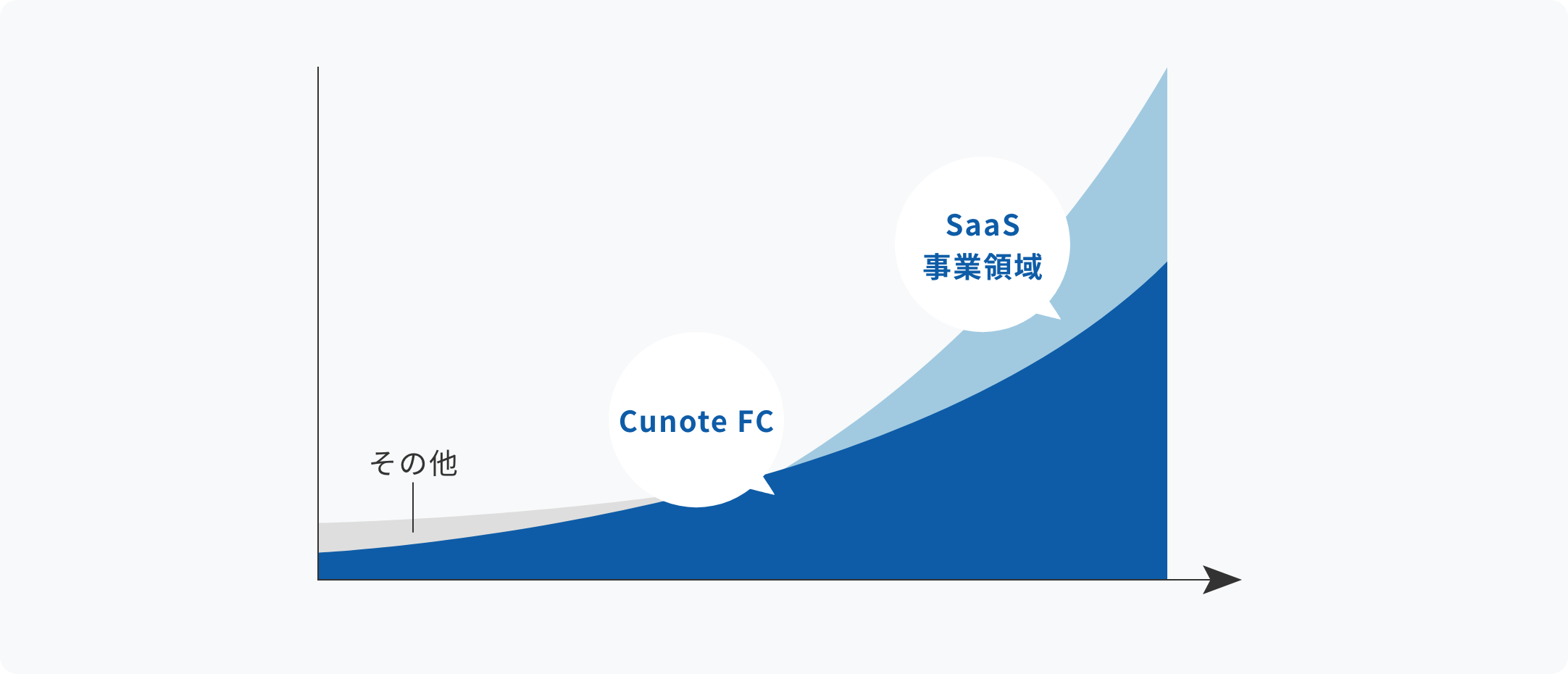 SaaS
事業領域

Cunote FC

その他